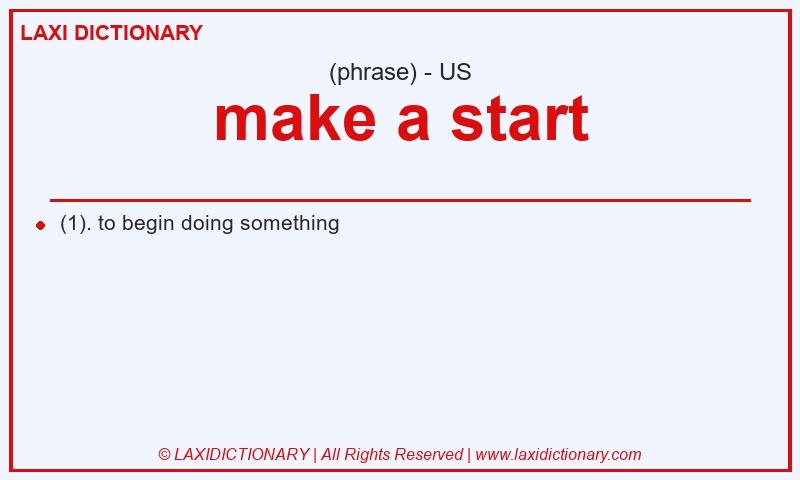 LAXI DICTIONARY

(phrase) - US

make a start

(1). to begin doing something

© LAXIDICTIONARY | All Rights Reserved | www.laxidictionary.com